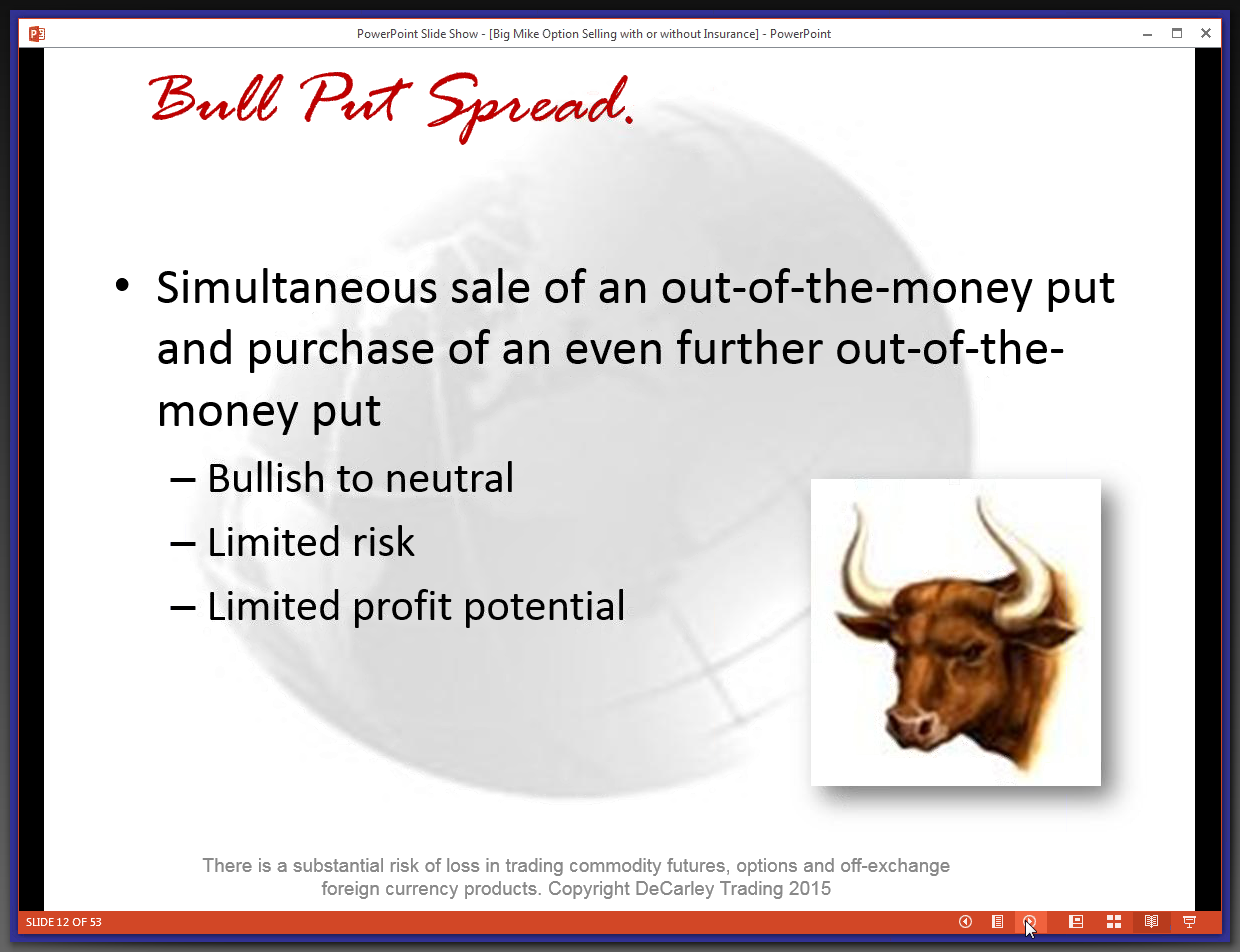 PowerPoint Slide Show - [Big Mike Option Selling with or without Insurance] - PowerPoint

Bull Put Spread.

• Simultaneous sale of an out-of-the-money put and purchase of an even further out-of-the-money put
– Bullish to neutral
– Limited risk
– Limited profit potential

There is a substantial risk of loss in trading commodity futures, options and off-exchange foreign currency products. Copyright DeCarley Trading 2015

SLIDE 12 OF 53